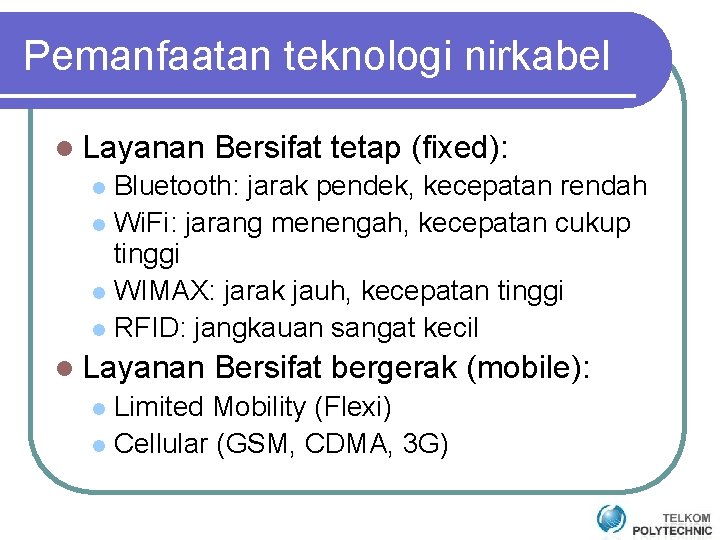 Pemanfaatan teknologi nirkabel

- Layanan Bersifat tetap (fixed):
  - Bluetooth: jarak pendek, kecepatan rendah
  - WiFi: jarang menengah, kecepatan cukup tinggi
  - WIMAX: jarak jauh, kecepatan tinggi
  - RFID: jangkauan sangat kecil
- Layanan Bersifat bergerak (mobile):
  - Limited Mobility (Flexi)
  - Cellular (GSM, CDMA, 3G)

TELKOM POLYTECHNIC